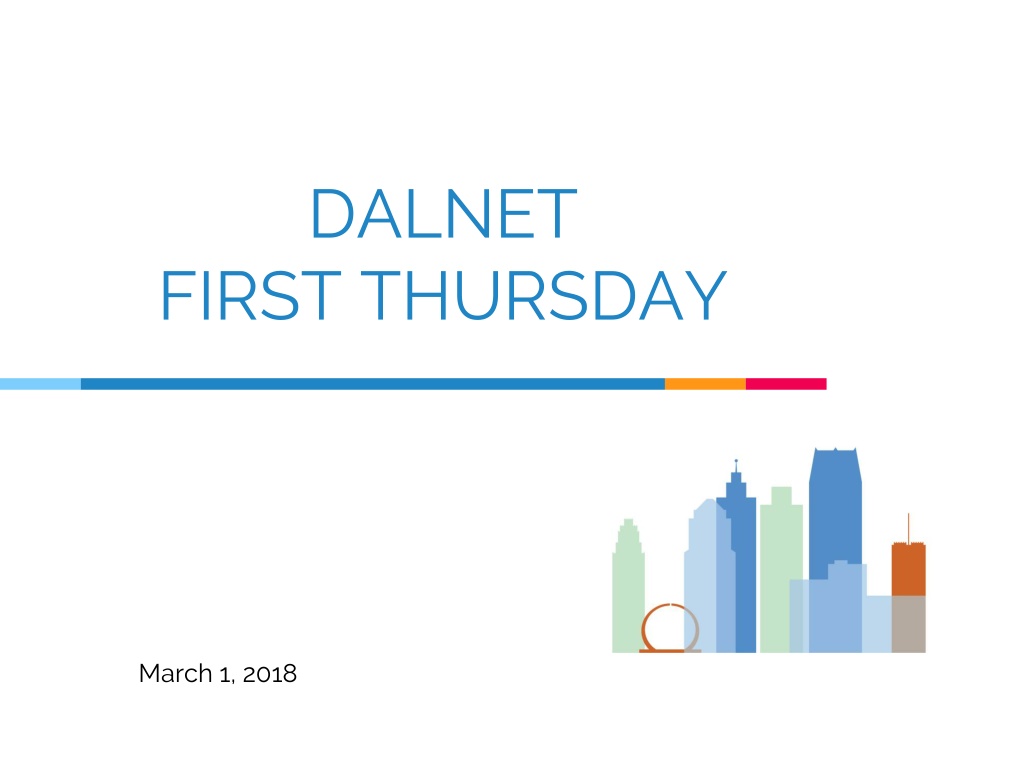 DALNET
FIRST THURSDAY

March 1, 2018